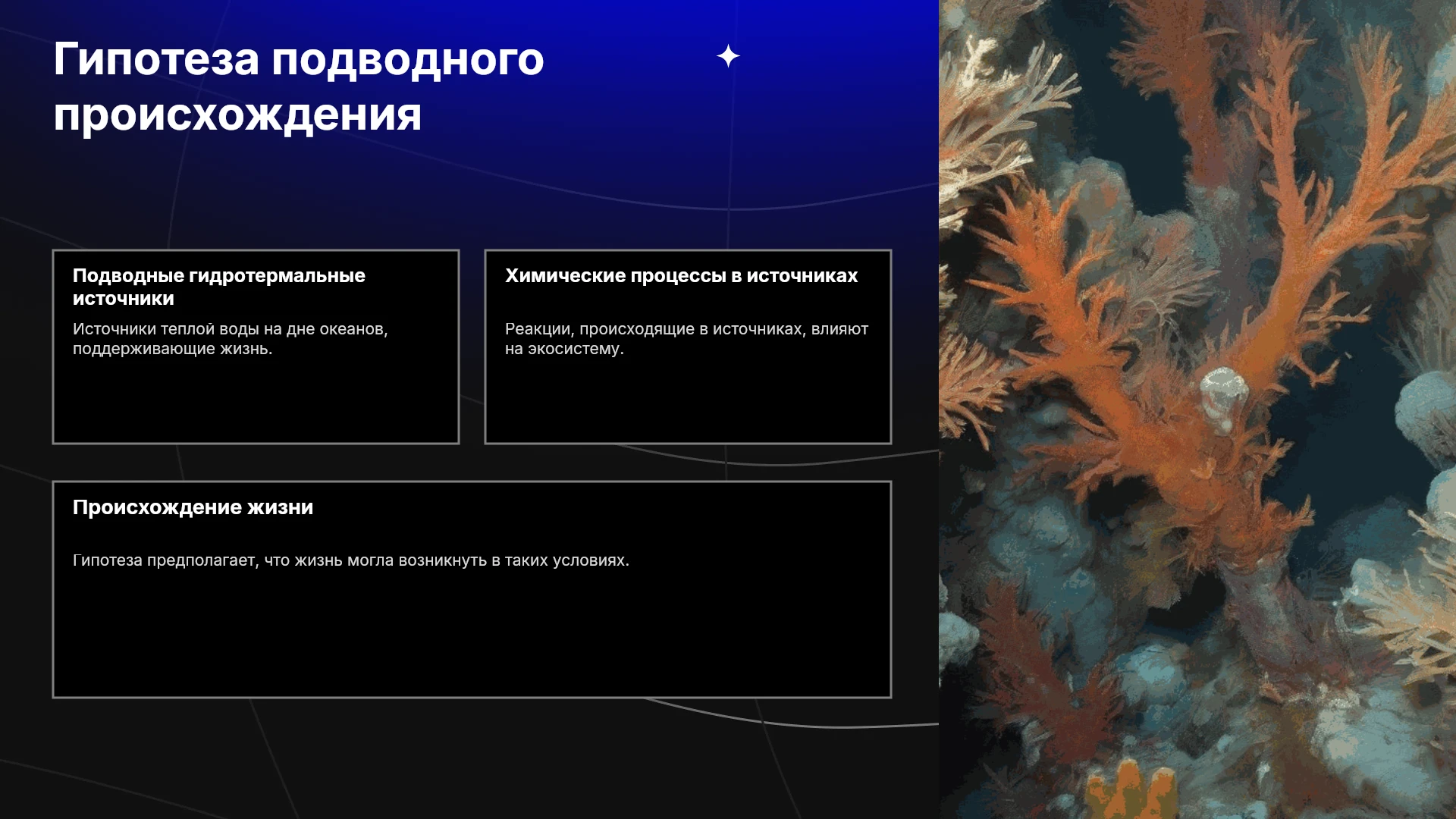 Гипотеза подводного происхождения

Подводные гидротермальные источники

Источники теплой воды на дне океанов, поддерживающие жизнь.

Химические процессы в источниках

Реакции, происходящие в источниках, влияют на экосистему.

Происхождение жизни

Гипотеза предполагает, что жизнь могла возникнуть в таких условиях.